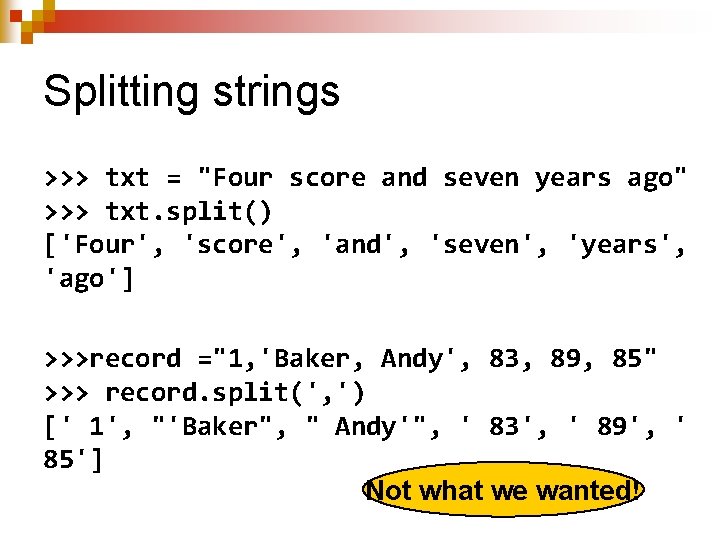 Splitting strings

>>> txt = "Four score and seven years ago"
>>> txt.split()
['Four', 'score', 'and', 'seven', 'years', 'ago']

>>>record ="1,'Baker, Andy', 83, 89, 85"
>>> record.split(',')
[' 1', "'Baker", " Andy'", ' 83', ' 89', ' 85']

Not what we wanted!